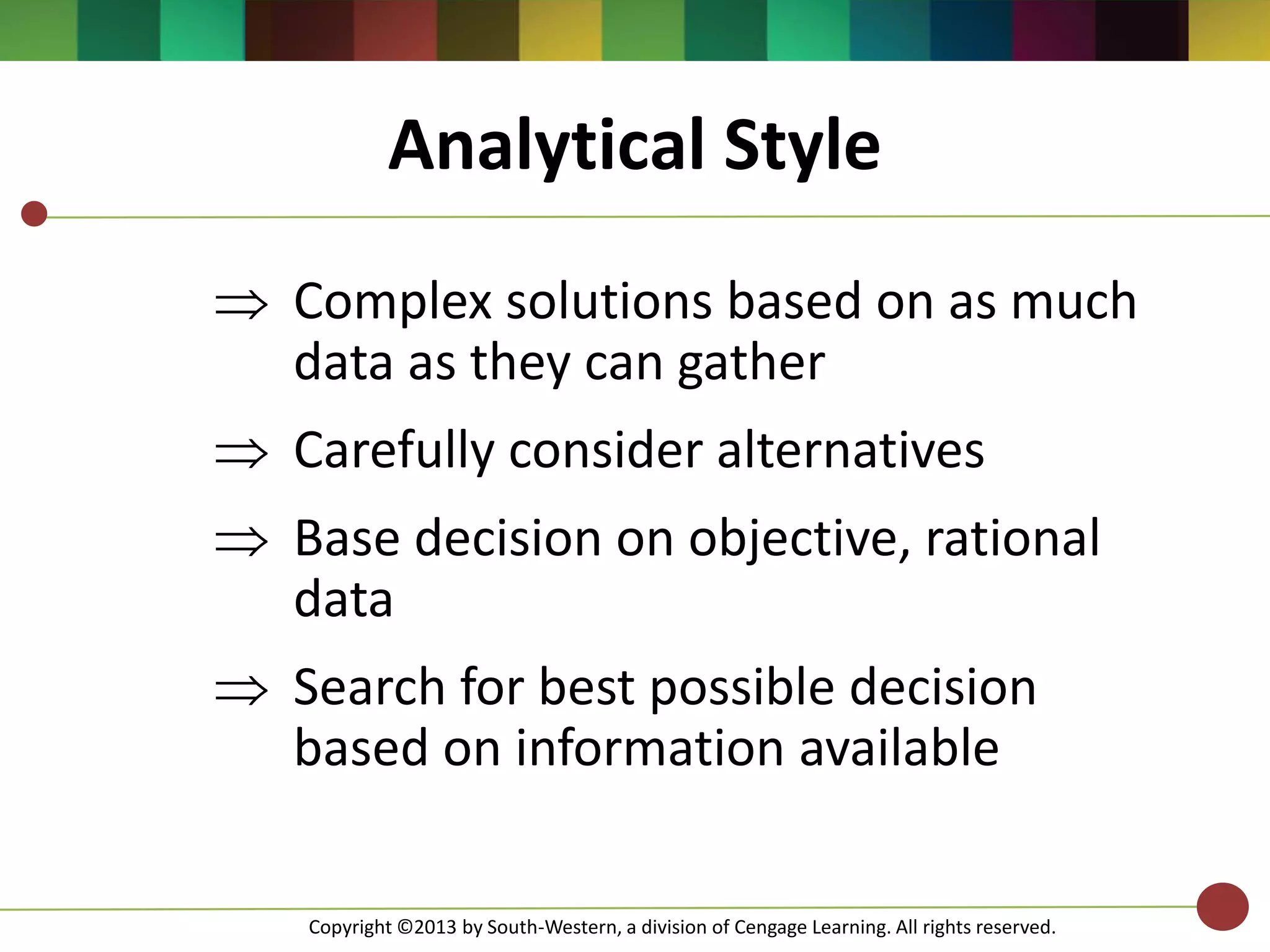 Analytical Style

⇒ Complex solutions based on as much data as they can gather

⇒ Carefully consider alternatives

⇒ Base decision on objective, rational data

⇒ Search for best possible decision based on information available

Copyright ©2013 by South-Western, a division of Cengage Learning. All rights reserved.